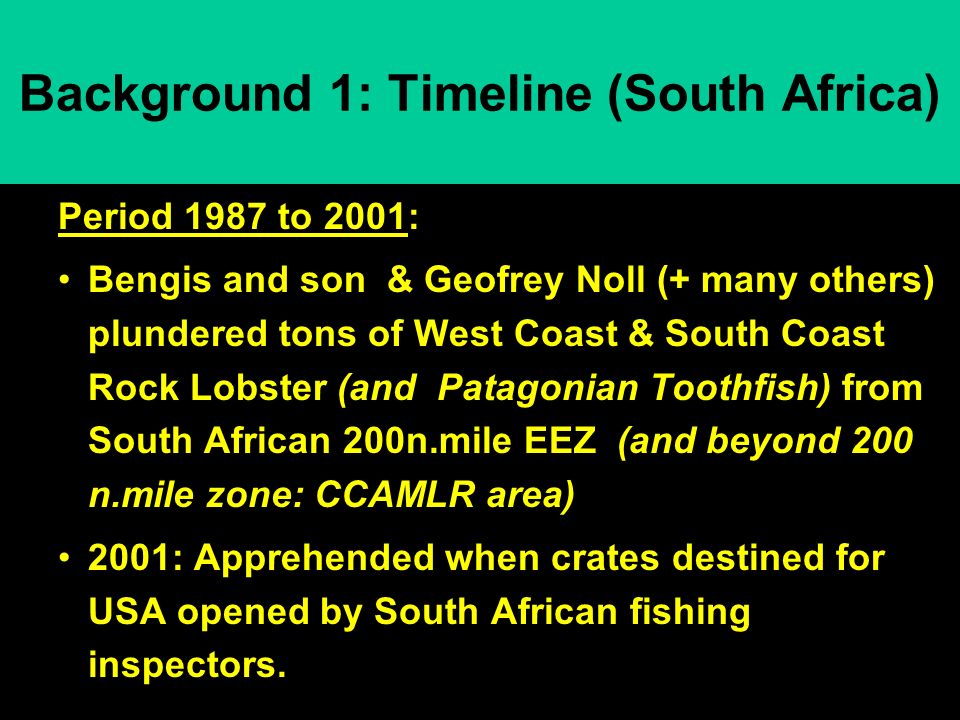 Background 1: Timeline (South Africa)

Period 1987 to 2001:

• Bengis and son & Geofrey Noll (+ many others) plundered tons of West Coast & South Coast Rock Lobster (and Patagonian Toothfish) from South African 200n.mile EEZ (and beyond 200 n.mile zone: CCAMLR area)

• 2001: Apprehended when crates destined for USA opened by South African fishing inspectors.